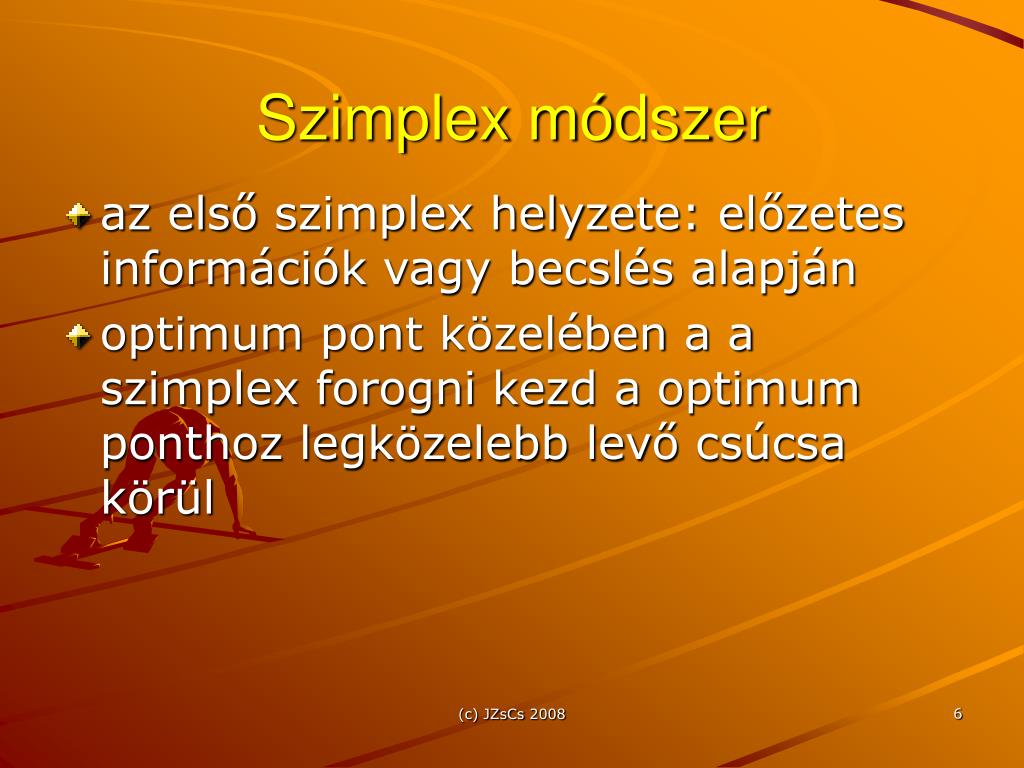 Szimplex módszer

az első szimplex helyzete: előzetes információk vagy becslés alapján

optimum pont közelében a a szimplex forogni kezd a optimum ponthoz legközelebb levő csúcsa körül

(c) JZsCs 2008

6